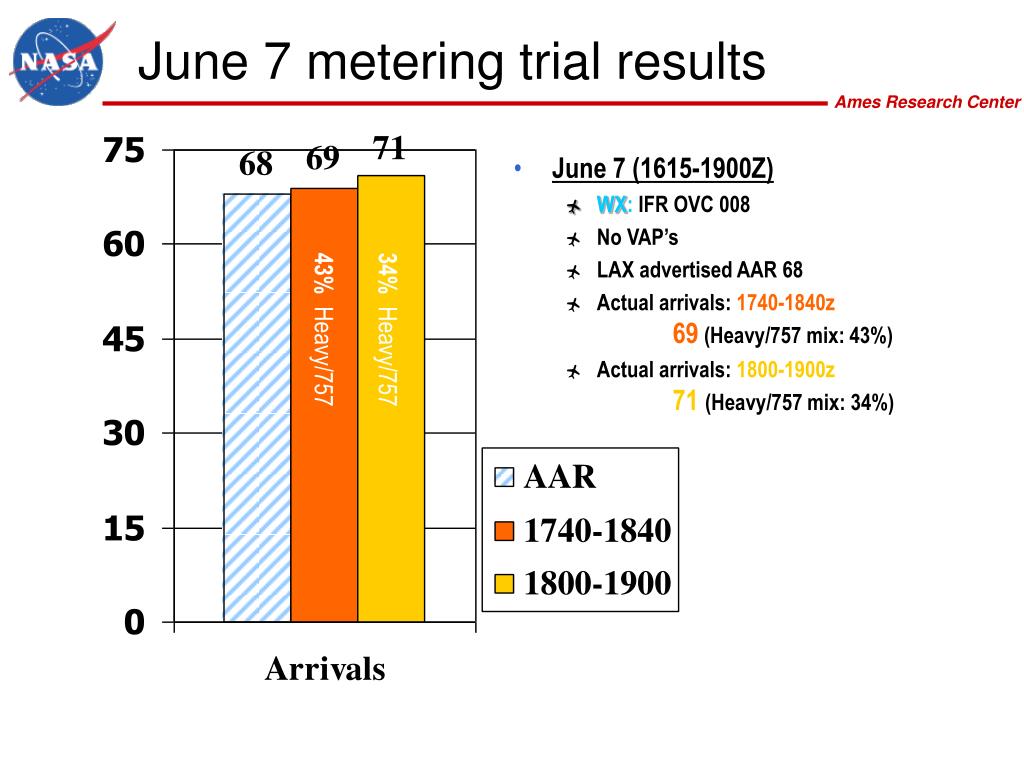 NASA

June 7 metering trial results

Ames Research Center

75
60
45
30
15
0

68 69 71

43% Heavy/757

34% Heavy/757

Arrivals

AAR
1740-1840
1800-1900

• June 7 (1615-1900Z)
WX: IFR OVC 008
No VAP's
LAX advertised AAR 68
Actual arrivals: 1740-1840z
69 (Heavy/757 mix: 43%)
Actual arrivals: 1800-1900z
71 (Heavy/757 mix: 34%)